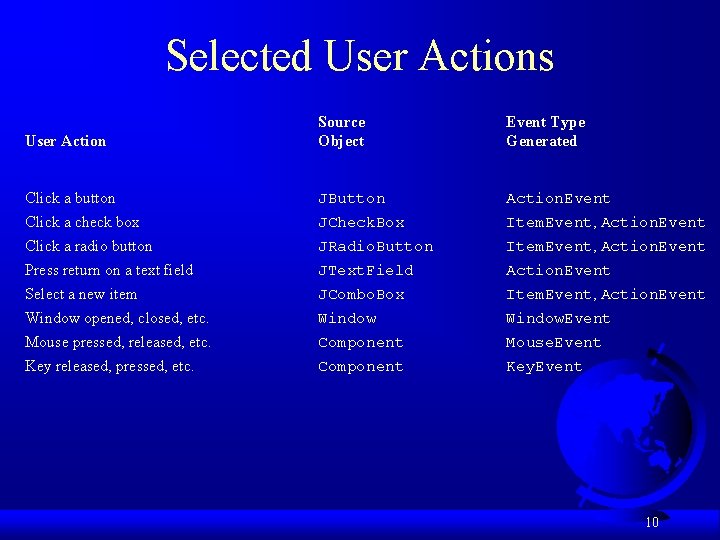 Selected User Actions

| User Action | Source Object | Event Type Generated |
|---|---|---|
| Click a button | JButton | ActionEvent |
| Click a check box | JCheckBox | ItemEvent, ActionEvent |
| Click a radio button | JRadioButton | ItemEvent, ActionEvent |
| Press return on a text field | JTextField | ActionEvent |
| Select a new item | JComboBox | ItemEvent, ActionEvent |
| Window opened, closed, etc. | Window | WindowEvent |
| Mouse pressed, released, etc. | Component | MouseEvent |
| Key released, pressed, etc. | Component | KeyEvent |

10